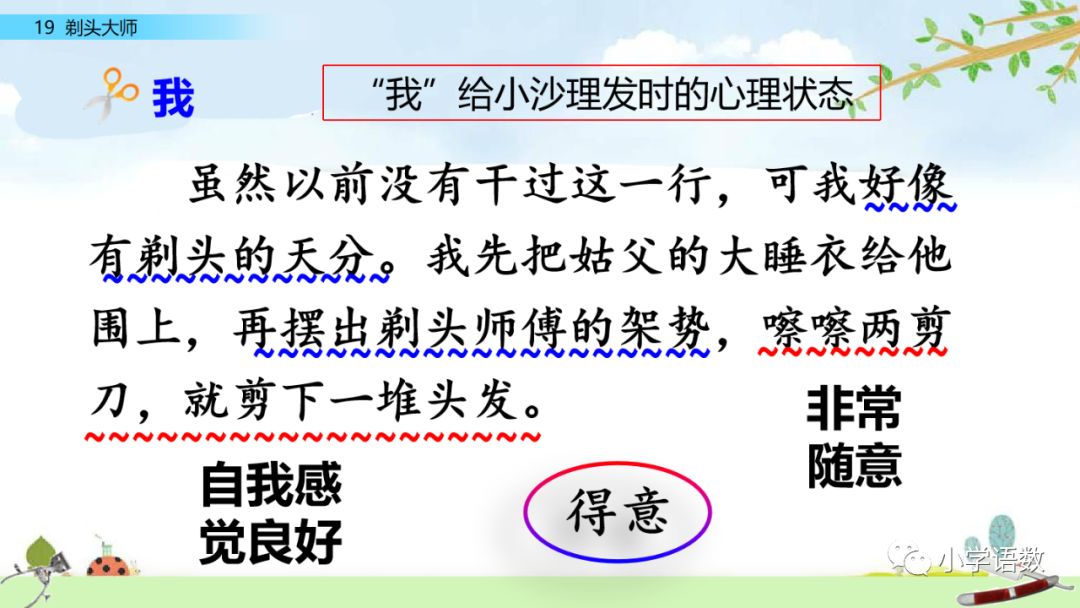 19 剃头大师

我

“我”给小沙理发时的心理状态

虽然以前没有干过这一行，可我好像有剃头的天分。我先把姑父的大睡衣给他围上，再摆出剃头师傅的架势，嚓嚓两剪刀，就剪下一堆头发。

非常随意

自我感觉良好

得意

小学语数